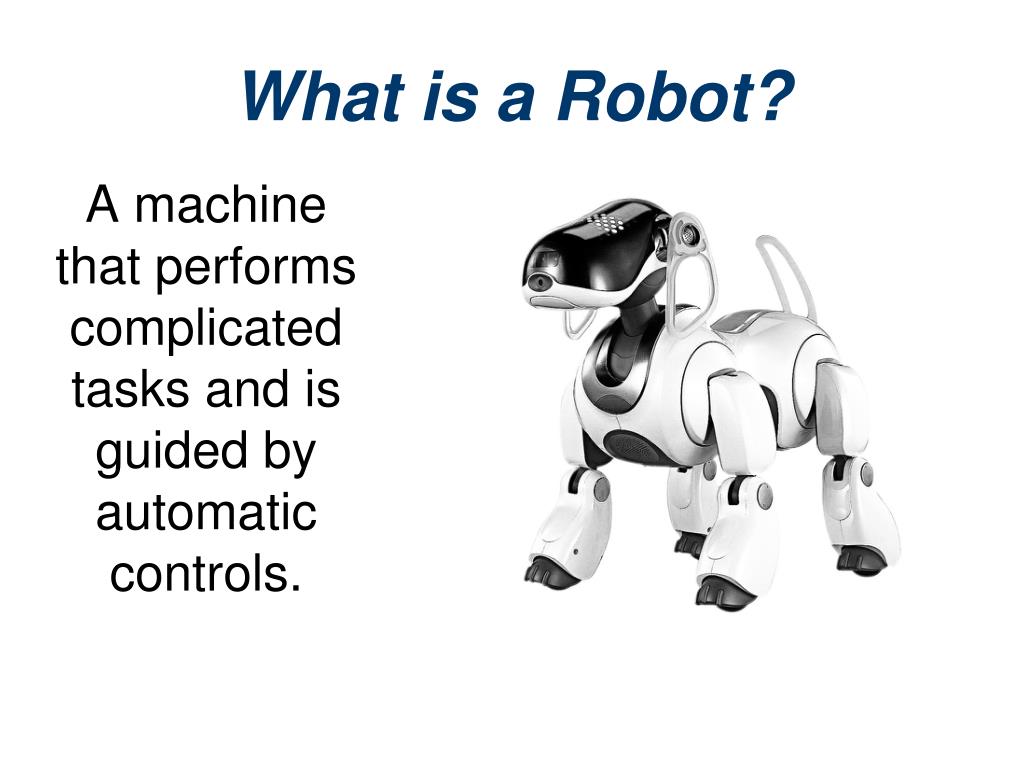 What is a Robot?

A machine that performs complicated tasks and is guided by automatic controls.